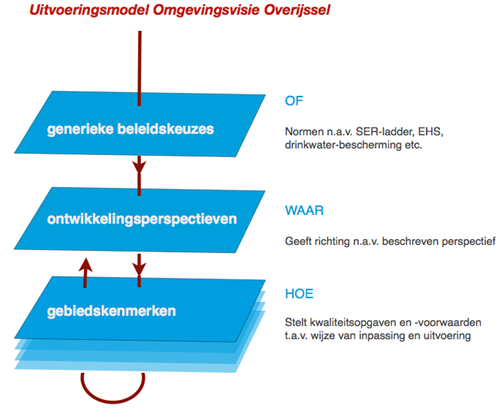 Uitvoeringsmodel Omgevingsvisie Overijssel

generieke beleidskeuzes

OF

Normen n.a.v. SER-ladder, EHS, drinkwater-bescherming etc.

ontwikkelingsperspectieven

WAAR

Geeft richting n.a.v. beschreven perspectief

gebiedskenmerken

HOE

Stelt kwaliteitsopgaven en -voorwaarden t.a.v. wijze van inpassing en uitvoering